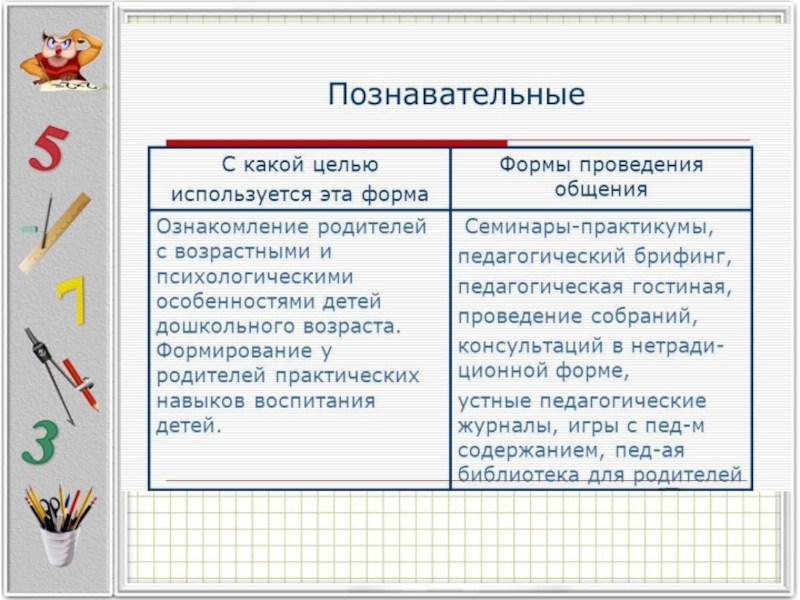 5

7

3

Познавательные

| С какой целью используется эта форма | Формы проведения общения |
|---|---|
| Ознакомление родителей с возрастными и психологическими особенностями детей дошкольного возраста. Формирование у родителей практических навыков воспитания детей. | Семинары-практикумы, педагогический брифинг, педагогическая гостиная, проведение собраний, консультаций в нетрадиционной форме, устные педагогические журналы, игры с пед-м содержанием, пед-ая библиотека для родителей |